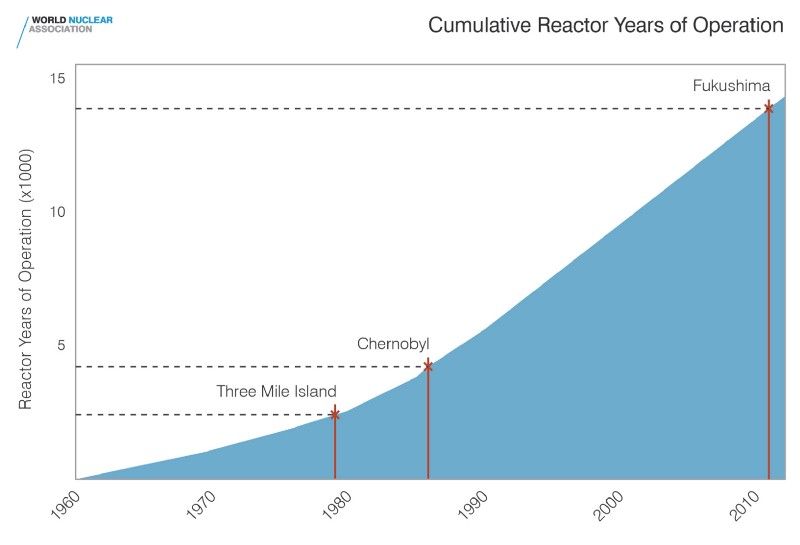 WORLD NUCLEAR ASSOCIATION

Cumulative Reactor Years of Operation

Reactor Years of Operation (x1000)

15
10
5

Fukushima
Chernobyl
Three Mile Island

1960
1970
1980
1990
2000
2010